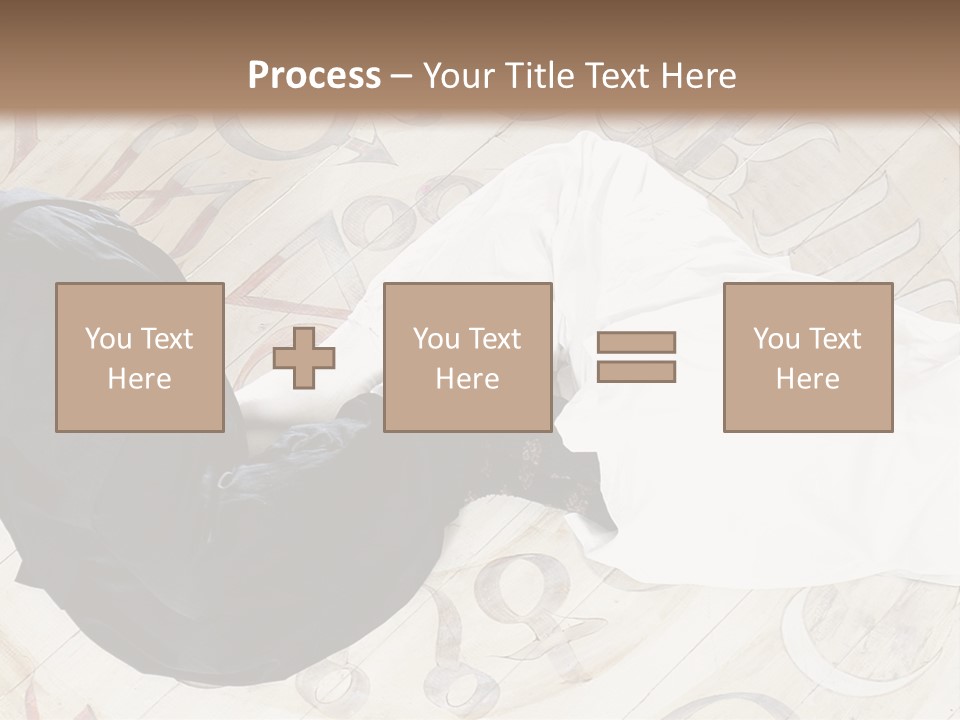 Process – Your Title Text Here

You Text Here

You Text Here

You Text Here